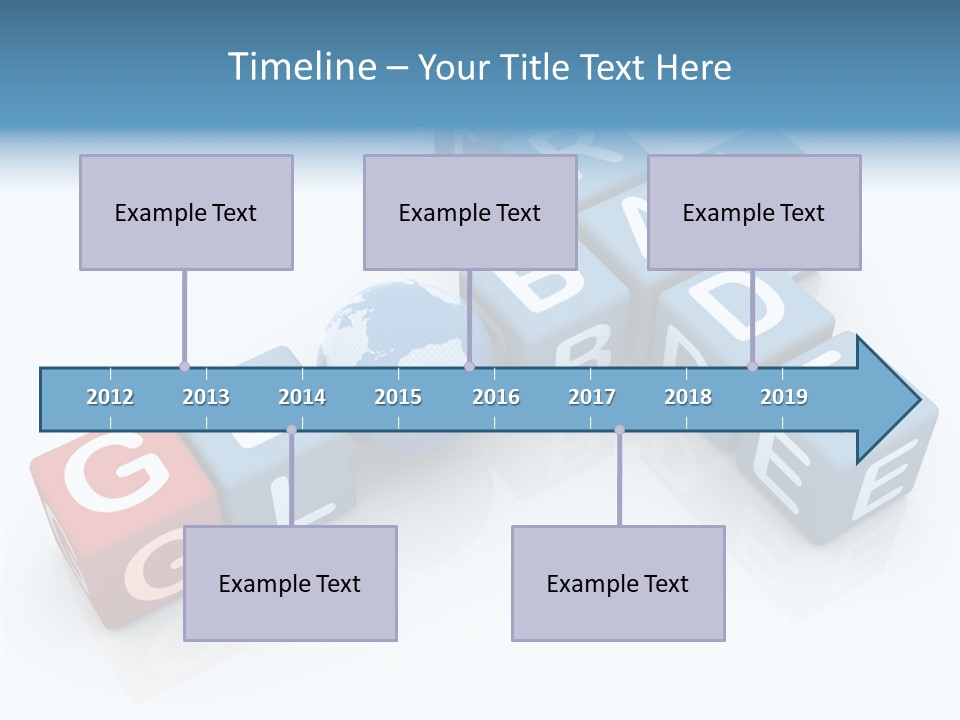 Timeline – Your Title Text Here

Example Text

Example Text

Example Text

2012 2013 2014 2015 2016 2017 2018 2019

Example Text

Example Text